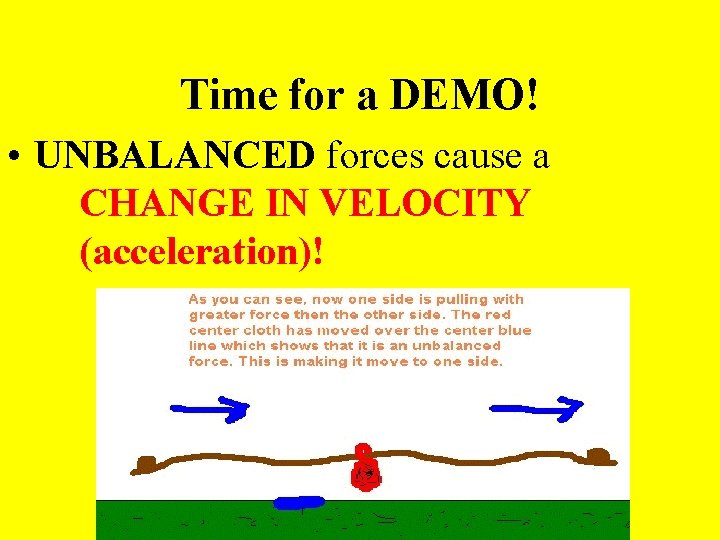 Time for a DEMO!

• UNBALANCED forces cause a CHANGE IN VELOCITY (acceleration)!

As you can see, now one side is pulling with greater force then the other side. The red center cloth has moved over the center blue line which shows that it is an unbalanced force. This is making it move to one side.